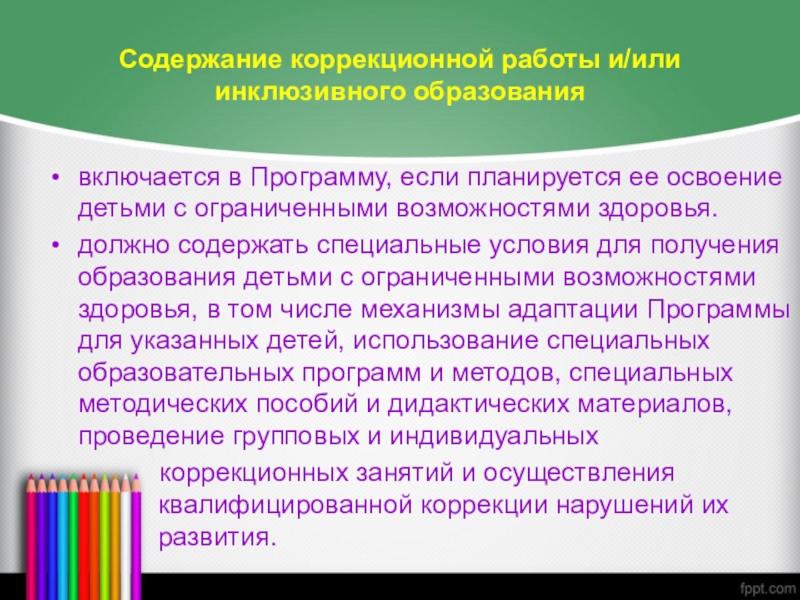 Содержание коррекционной работы и/или инклюзивного образования

• включается в Программу, если планируется ее освоение детьми с ограниченными возможностями здоровья.

• должно содержать специальные условия для получения образования детьми с ограниченными возможностями здоровья, в том числе механизмы адаптации Программы для указанных детей, использование специальных образовательных программ и методов, специальных методических пособий и дидактических материалов, проведение групповых и индивидуальных коррекционных занятий и осуществления квалифицированной коррекции нарушений их развития.

fppt.com